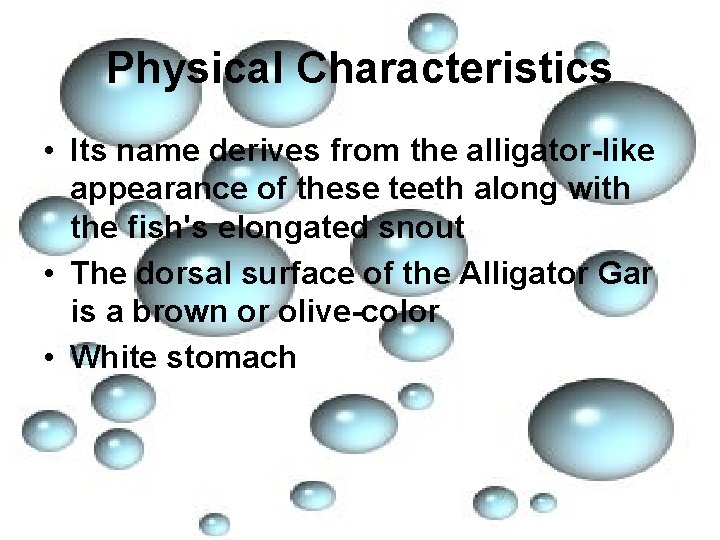 Physical Characteristics

• Its name derives from the alligator-like appearance of these teeth along with the fish's elongated snout
• The dorsal surface of the Alligator Gar is a brown or olive-color
• White stomach